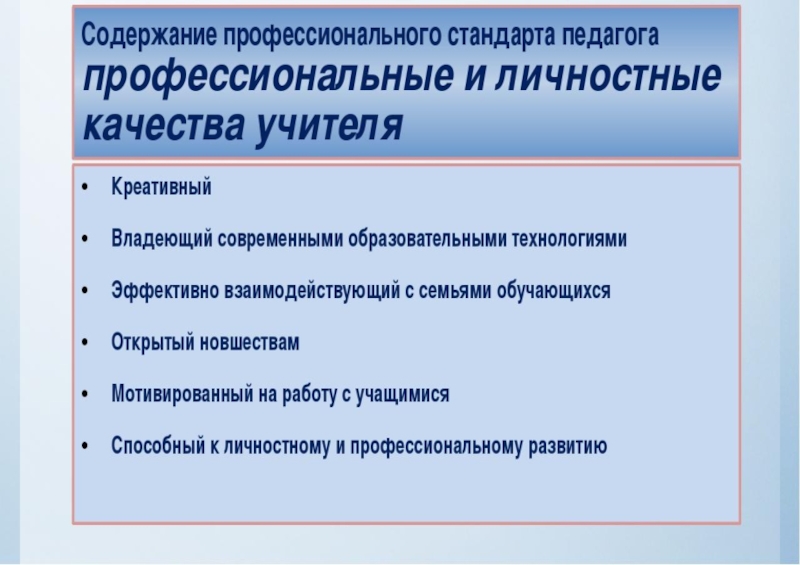 Содержание профессионального стандарта педагога
профессиональные и личностные качества учителя

• Креативный
• Владеющий современными образовательными технологиями
• Эффективно взаимодействующий с семьями обучающихся
• Открытый новшествам
• Мотивированный на работу с учащимися
• Способный к личностному и профессиональному развитию